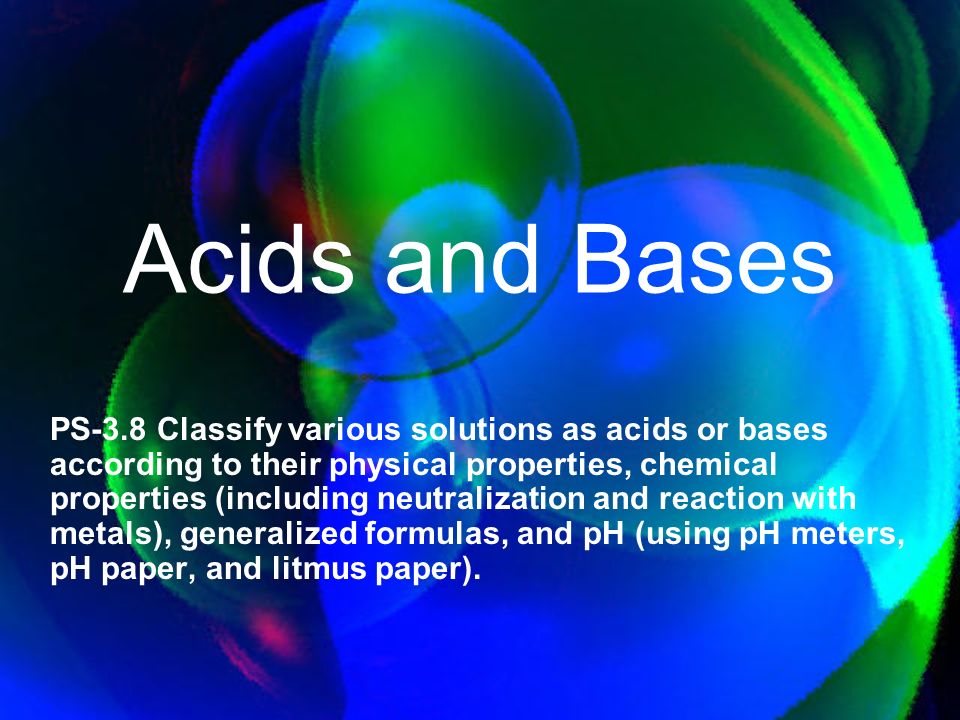 Acids and Bases

PS-3.8 Classify various solutions as acids or bases according to their physical properties, chemical properties (including neutralization and reaction with metals), generalized formulas, and pH (using pH meters, pH paper, and litmus paper).